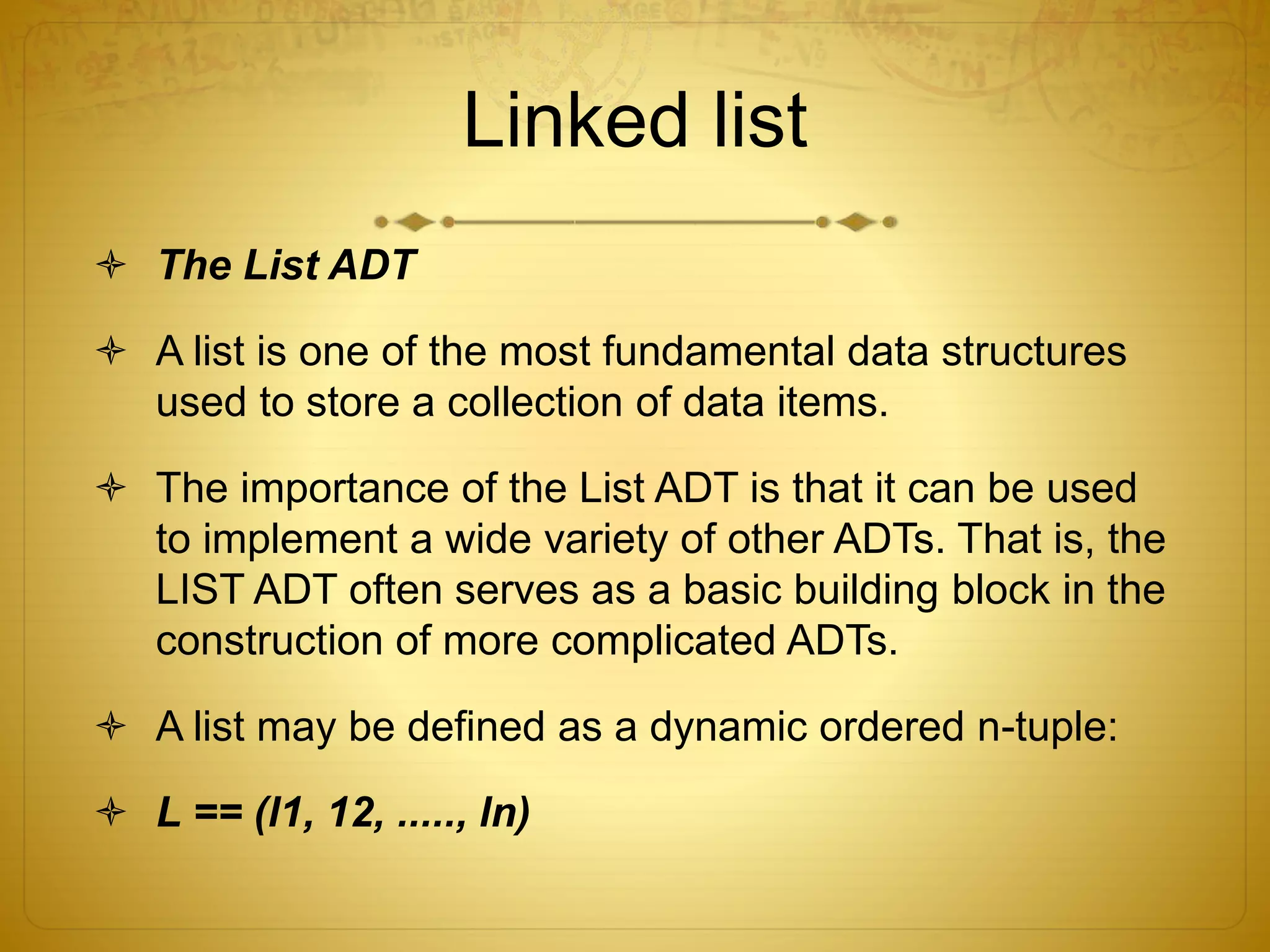 Linked list

The List ADT

A list is one of the most fundamental data structures used to store a collection of data items.

The importance of the List ADT is that it can be used to implement a wide variety of other ADTs. That is, the LIST ADT often serves as a basic building block in the construction of more complicated ADTs.

A list may be defined as a dynamic ordered n-tuple:

L == (l1, 12, ....., ln)